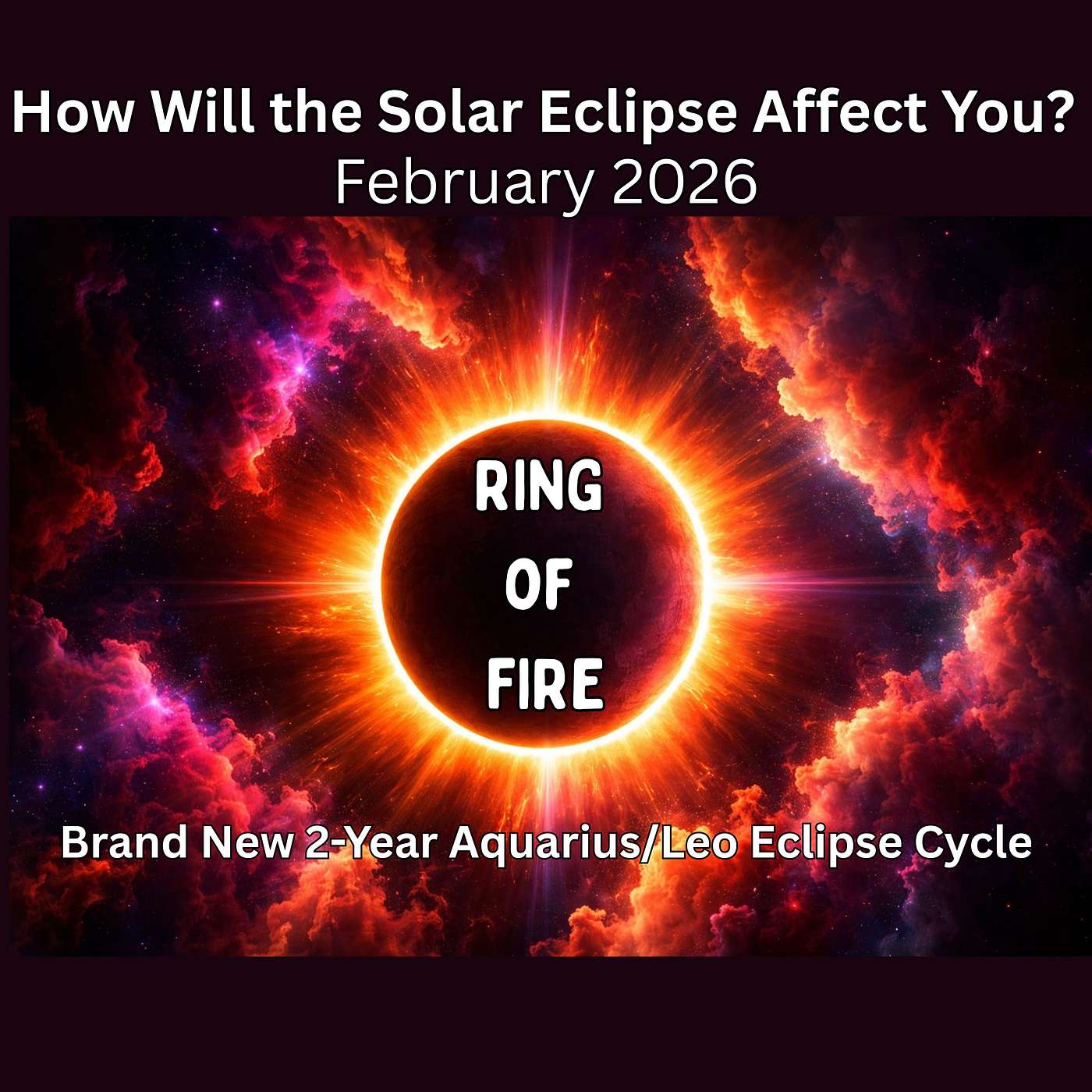 How Will the Solar Eclipse Affect You?
February 2026

RING
OF
FIRE

Brand New 2-Year Aquarius/Leo Eclipse Cycle